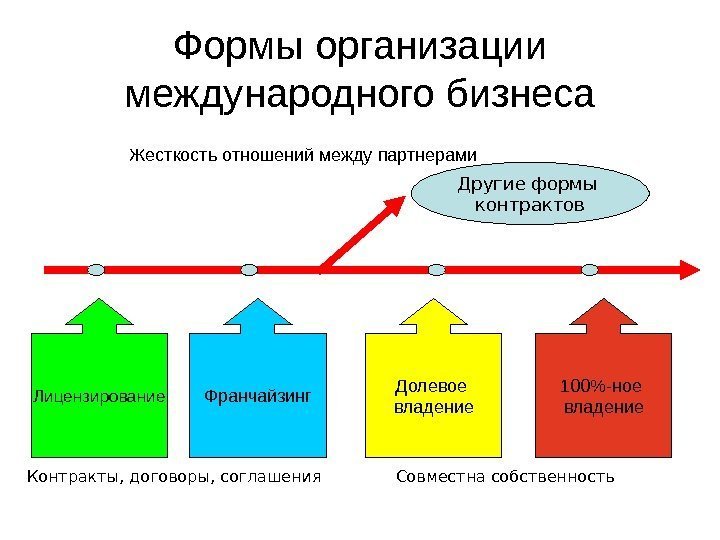 Формы организации международного бизнеса

Жесткость отношений между партнерами

Другие формы контрактов

Лицензирование

Франчайзинг

Долевое владение

100%-ное владение

Контракты, договоры, соглашения

Совместна собственность